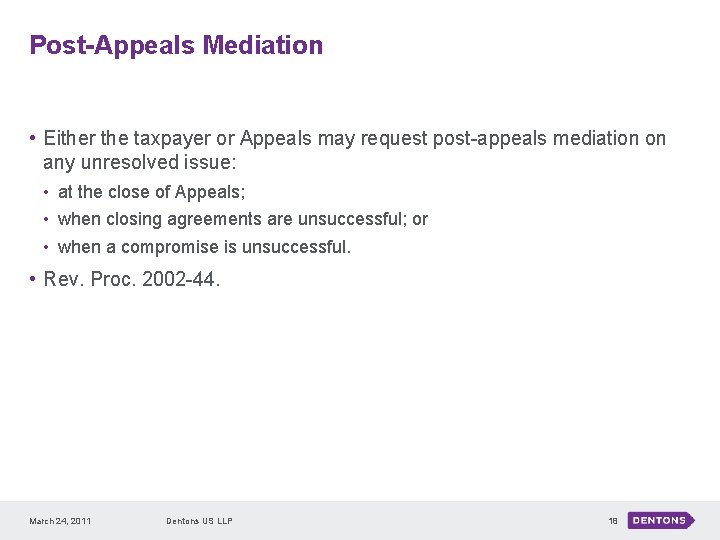 Post-Appeals Mediation

• Either the taxpayer or Appeals may request post-appeals mediation on any unresolved issue:

• at the close of Appeals;

• when closing agreements are unsuccessful; or

• when a compromise is unsuccessful.

• Rev. Proc. 2002-44.

March 24, 2011 Dentons US LLP 18 DENTONS